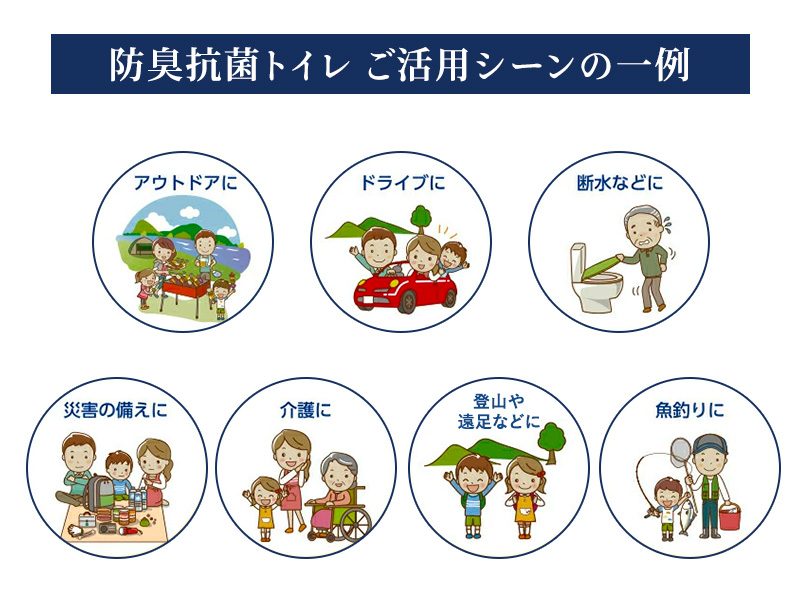 防臭抗菌トイレ ご活用シーンの一例

アウトドアに

ドライブに

断水などに

災害の備えに

介護に

登山や
遠足などに

魚釣りに